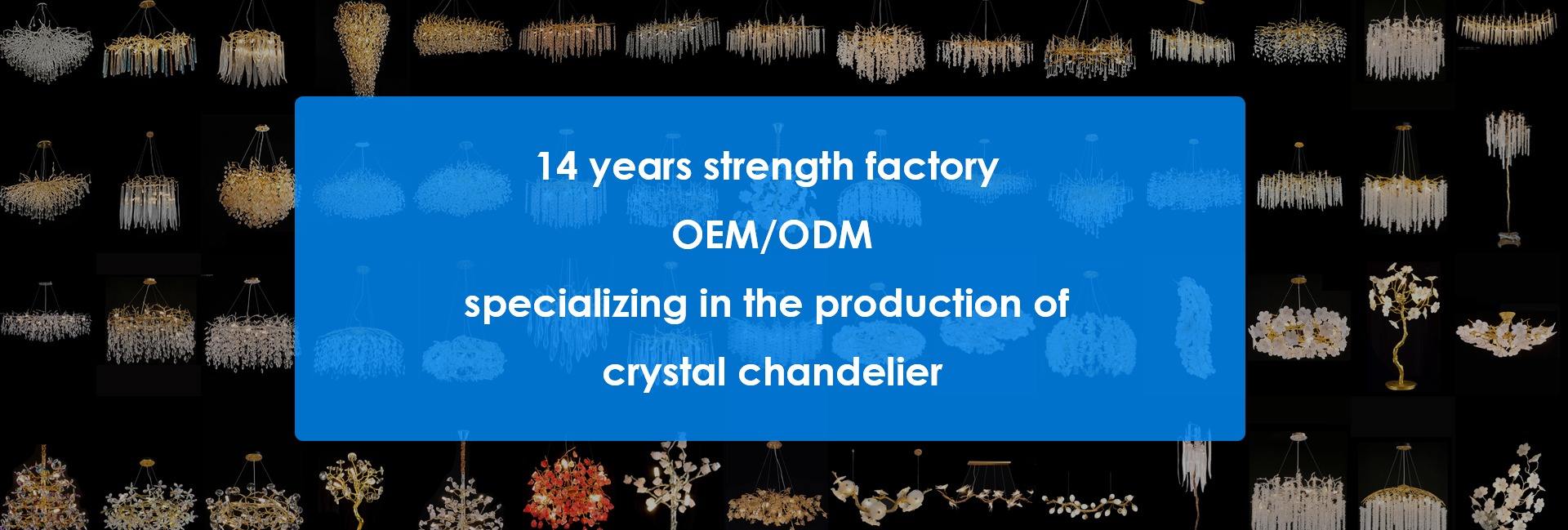 14 years strength factory

OEM/ODM

specializing in the production of

crystal chandelier